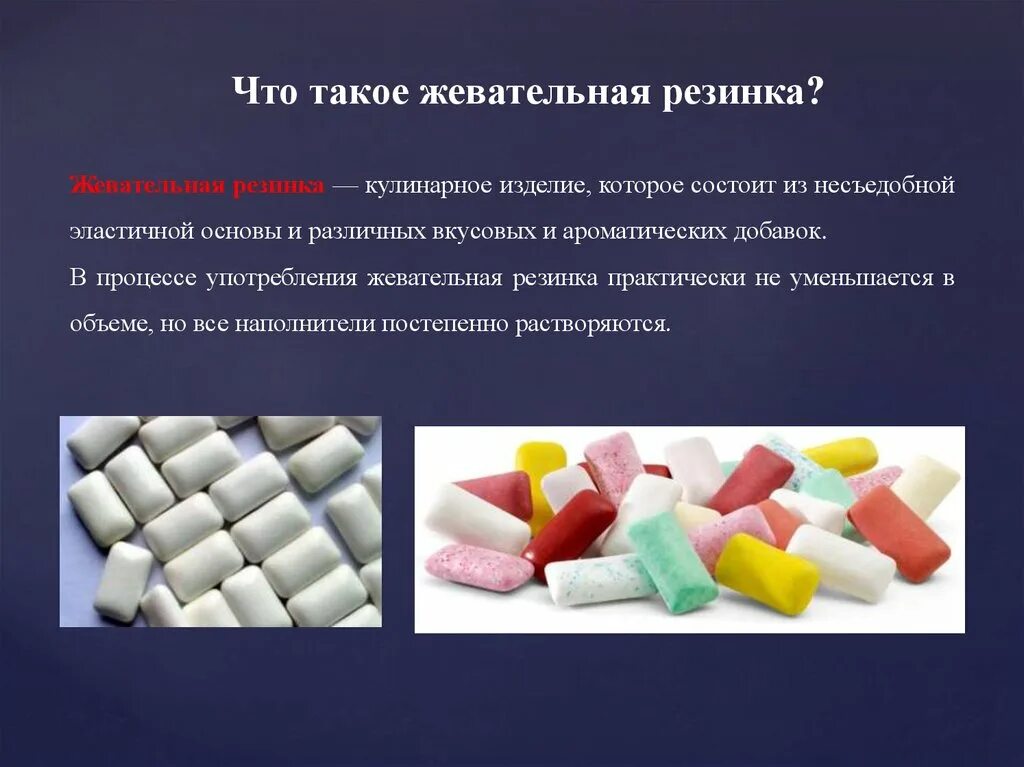 Что такое жевательная резинка?

Жевательная резинка — кулинарное изделие, которое состоит из несъедобной эластичной основы и различных вкусовых и ароматических добавок.
В процессе употребления жевательная резинка практически не уменьшается в объеме, но все наполнители постепенно растворяются.